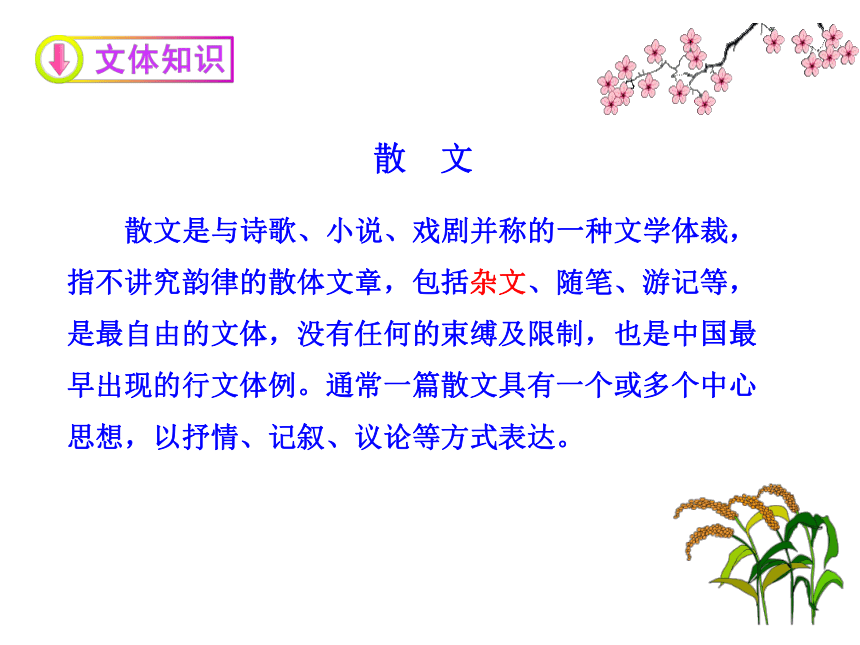 文体知识

散　文

散文是与诗歌、小说、戏剧并称的一种文学体裁，指不讲究韵律的散体文章，包括杂文、随笔、游记等，是最自由的文体，没有任何的束缚及限制，也是中国最早出现的行文体例。通常一篇散文具有一个或多个中心思想，以抒情、记叙、议论等方式表达。